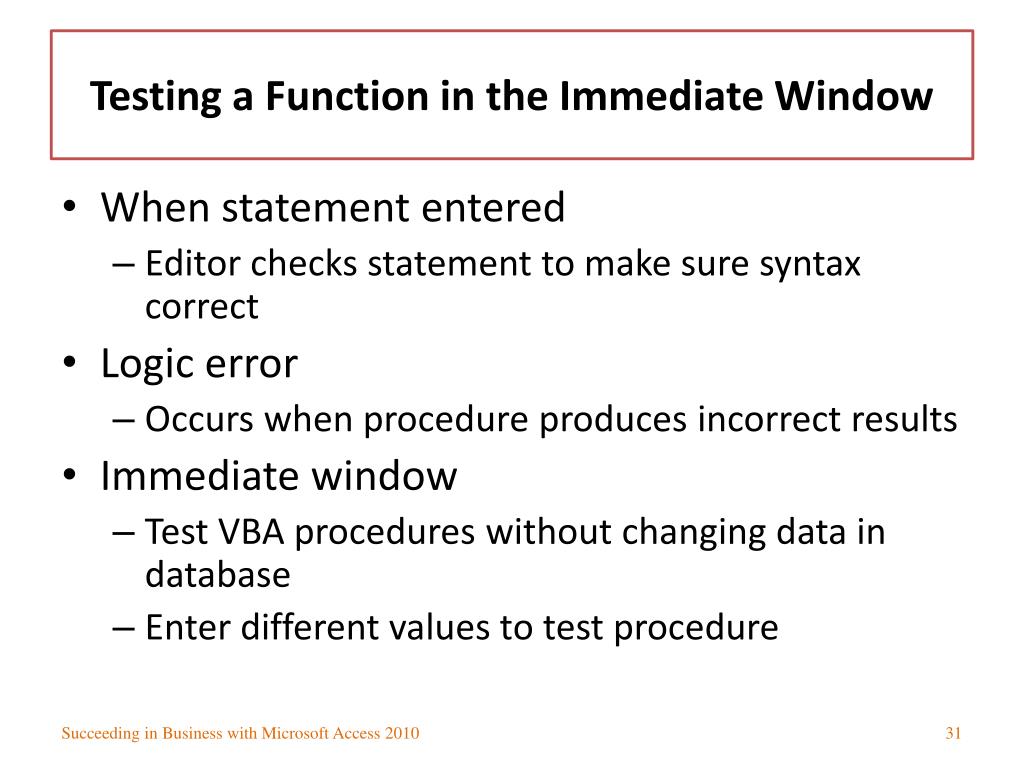 Testing a Function in the Immediate Window

• When statement entered
– Editor checks statement to make sure syntax correct
• Logic error
– Occurs when procedure produces incorrect results
• Immediate window
– Test VBA procedures without changing data in database
– Enter different values to test procedure

Succeeding in Business with Microsoft Access 2010

31